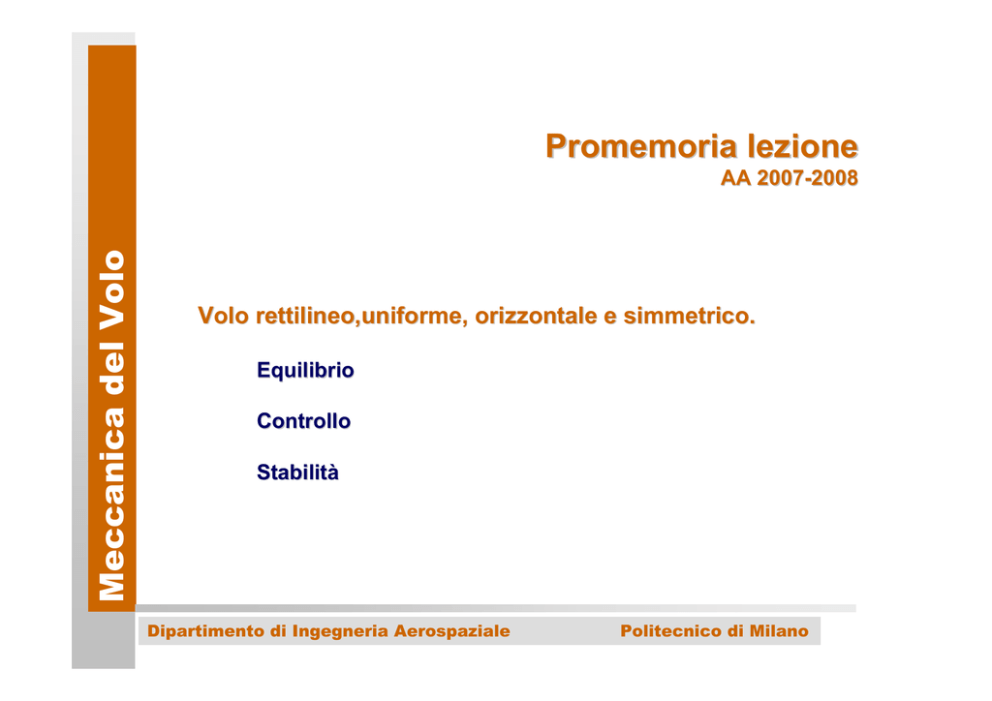 Meccanica del Volo

Promemoria lezione
AA 2007-2008

Volo rettilineo,uniforme, orizzontale e simmetrico.

Equilibrio

Controllo

Stabilità

Dipartimento di Ingegneria Aerospaziale

Politecnico di Milano